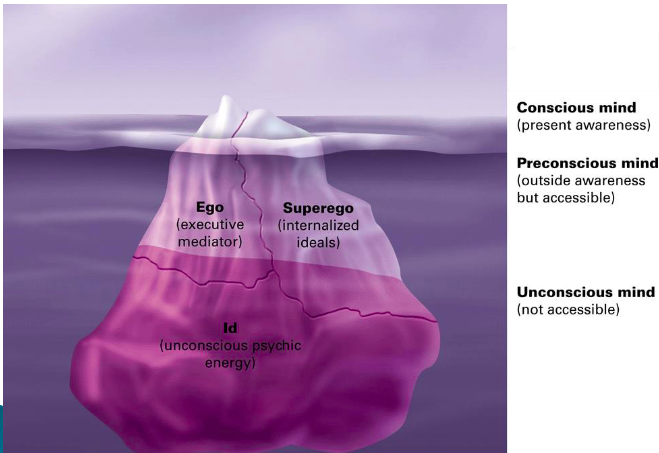 Ego
(executive mediator)

Superego
(internalized ideals)

Id
(unconscious psychic energy)

Conscious mind
(present awareness)

Preconscious mind
(outside awareness but accessible)

Unconscious mind
(not accessible)